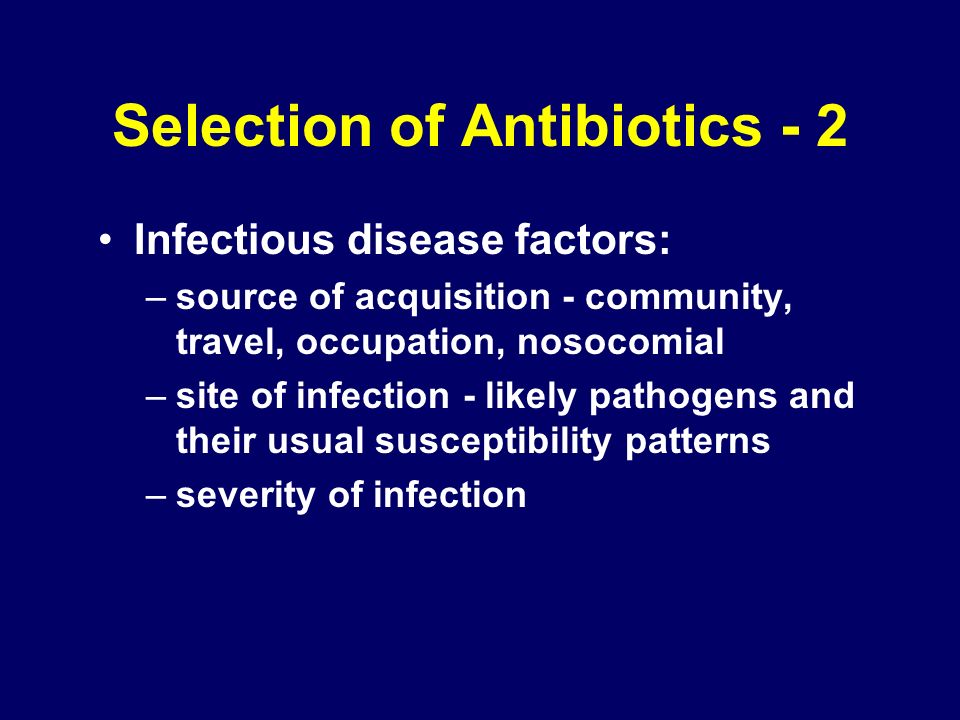 Selection of Antibiotics - 2

• Infectious disease factors:
– source of acquisition - community, travel, occupation, nosocomial
– site of infection - likely pathogens and their usual susceptibility patterns
– severity of infection